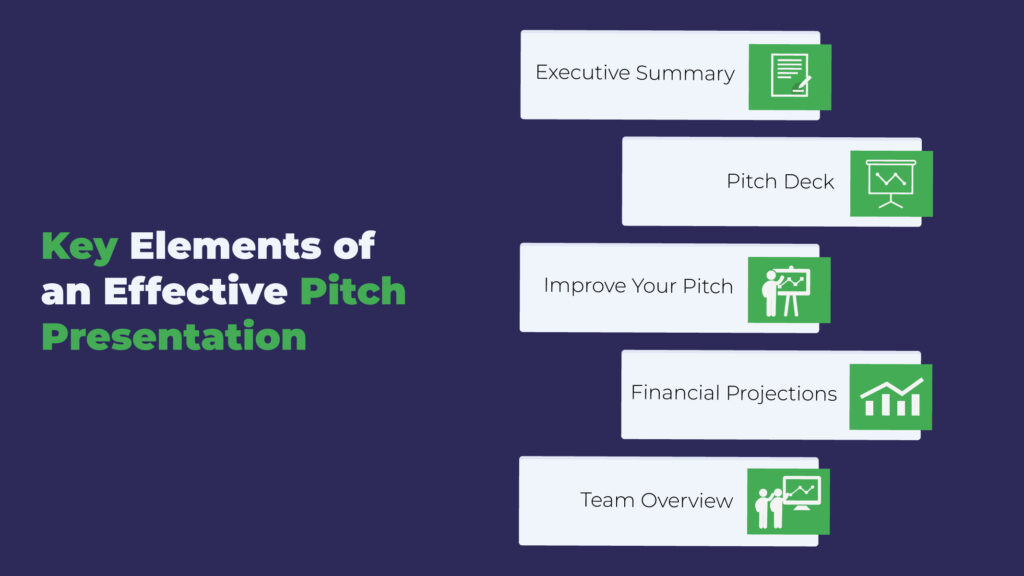 Key Elements of an Effective Pitch Presentation

Executive Summary

Pitch Deck

Improve Your Pitch

Financial Projections

Team Overview